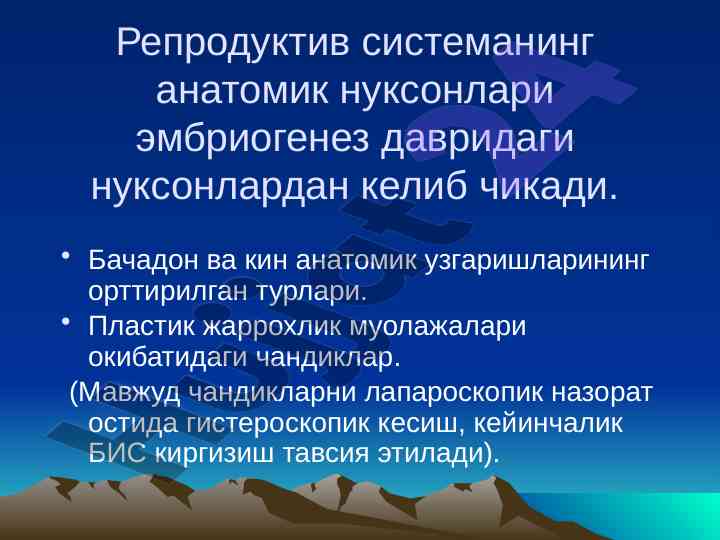 Репродуктив системанинг анатомик нуксонлари эмбриогенез давридаги нуксонлардан келиб чикади.

• Бачадон ва кин анатомик узгаришларининг орттирилган турлари.
• Пластик жаррохлик муолажалари окибатидаги чандиклар.
(Мавжуд чандикларни лапароскопик назорат остида гистероскопик кесиш, кейинчалик БИС киргизиш тавсия этилади).